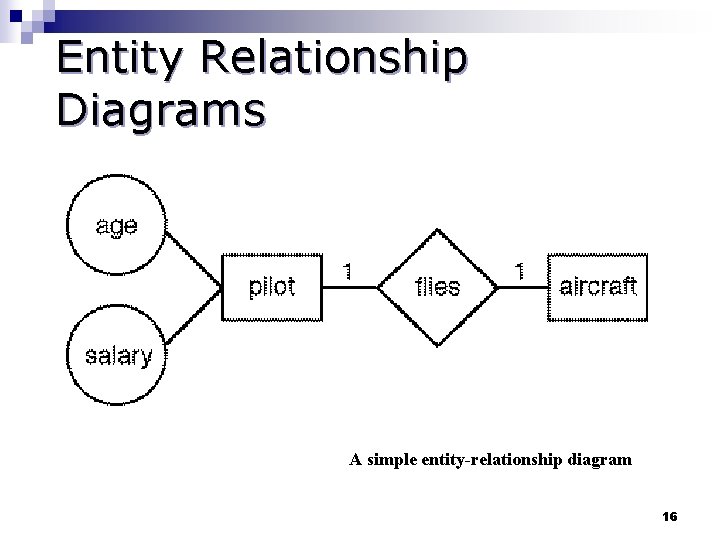 Entity Relationship Diagrams

age

salary

pilot

1

flies

1

aircraft

A simple entity-relationship diagram

16